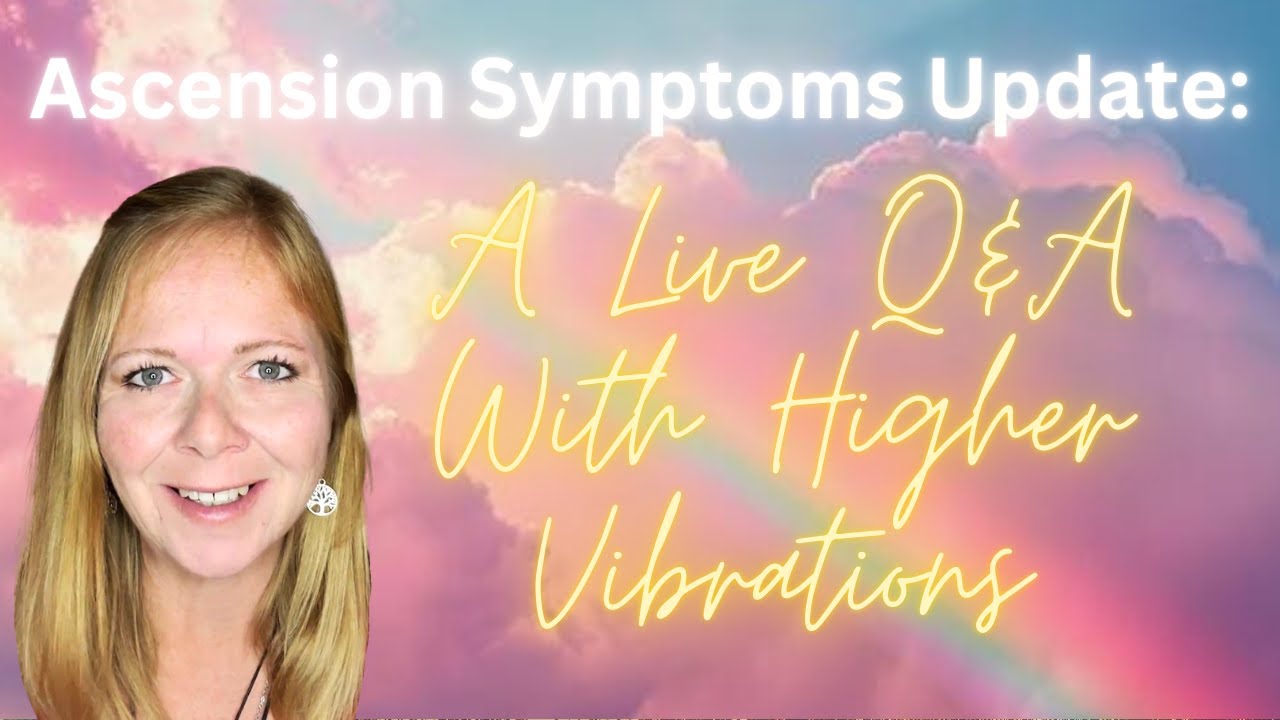 Ascension Symptoms Update:

A Live Q&A With Higher Vibrations